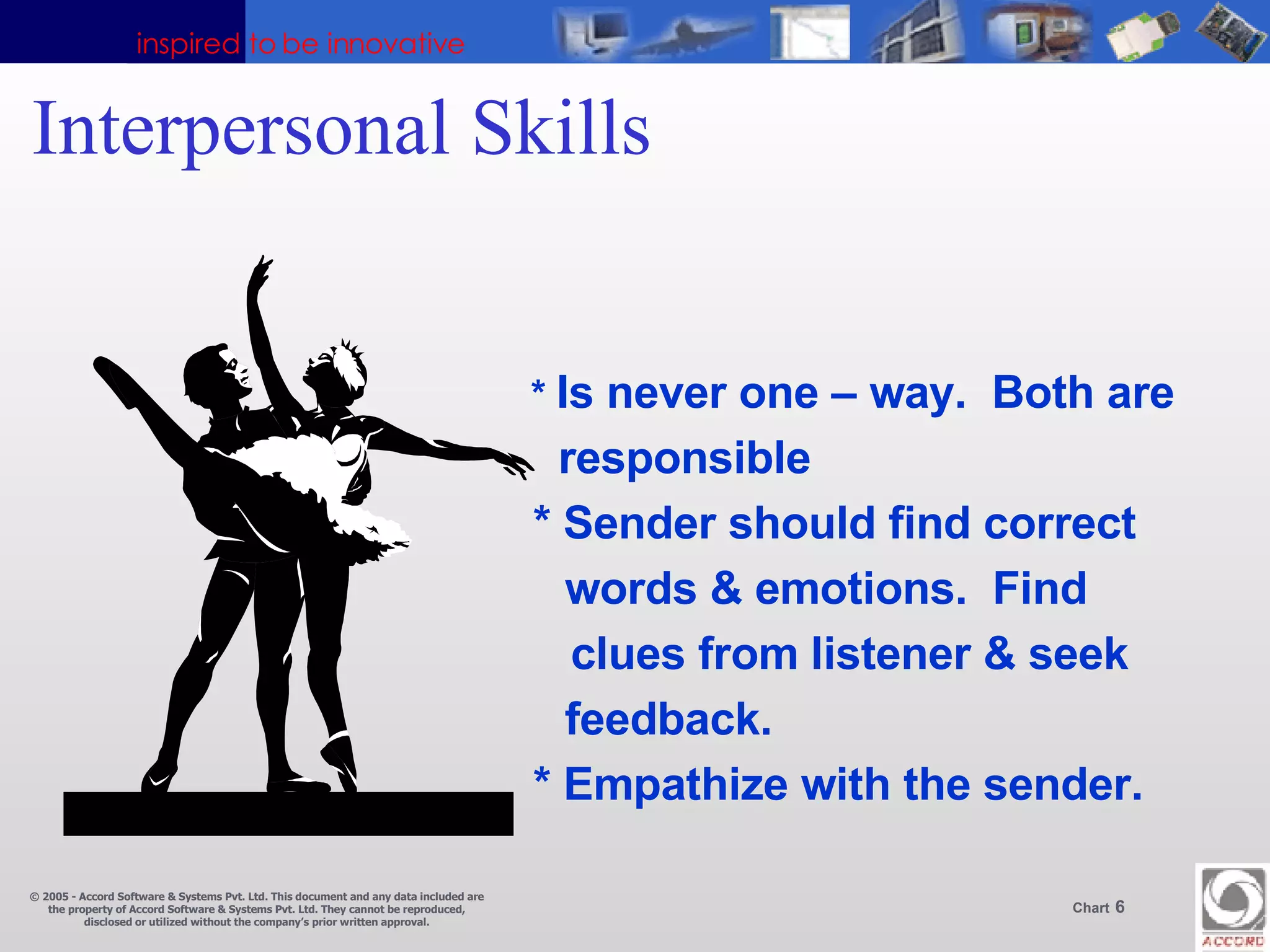 inspired to be innovative

Interpersonal Skills

* Is never one – way. Both are responsible

* Sender should find correct words & emotions. Find clues from listener & seek feedback.

* Empathize with the sender.

© 2005 - Accord Software & Systems Pvt. Ltd. This document and any data included are the property of Accord Software & Systems Pvt. Ltd. They cannot be reproduced, disclosed or utilized without the company's prior written approval.

Chart 6

ACCORD